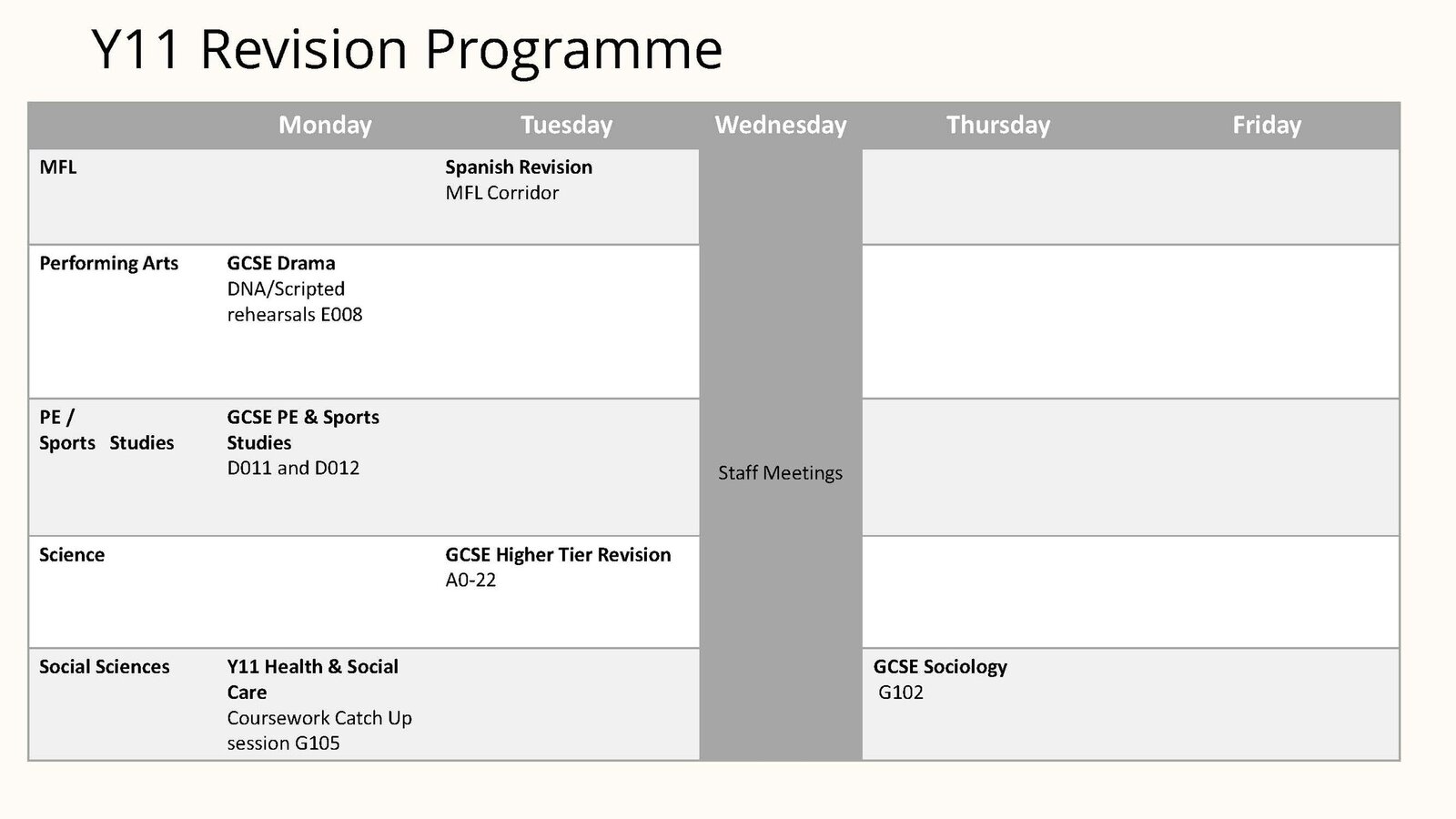 Y11 Revision Programme

| | Monday | Tuesday | Wednesday | Thursday | Friday |
|---|---|---|---|---|---|
| MFL | | Spanish Revision MFL Corridor | Staff Meetings | | |
| Performing Arts | GCSE Drama DNA/Scripted rehearsals E008 | | | | |
| PE / Sports Studies | GCSE PE & Sports Studies D011 and D012 | | | | |
| Science | | GCSE Higher Tier Revision A0-22 | | | |
| Social Sciences | Y11 Health & Social Care Coursework Catch Up session G105 | | | GCSE Sociology G102 | |